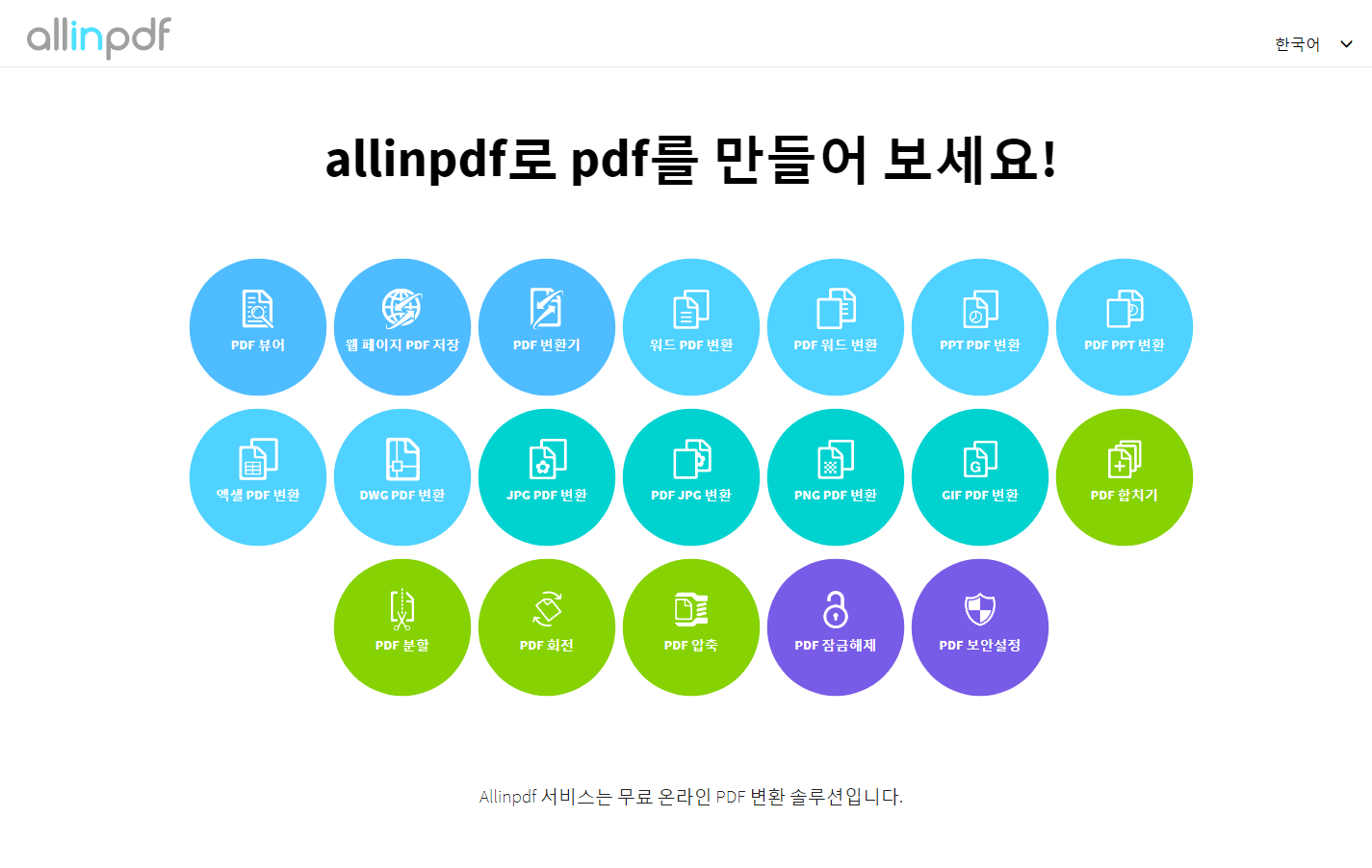 allinpdf

한국어

allinpdf로 pdf를 만들어 보세요!

PDF 뷰어

웹 페이지 PDF 저장

PDF 변환기

워드 PDF 변환

PDF 워드 변환

PPT PDF 변환

PDF PPT 변환

엑셀 PDF 변환

DWG PDF 변환

JPG PDF 변환

PDF JPG 변환

PNG PDF 변환

GIF PDF 변환

PDF 합치기

PDF 분할

PDF 회전

PDF 압축

PDF 잠금해제

PDF 보안설정

Allinpdf 서비스는 무료 온라인 PDF 변환 솔루션입니다.